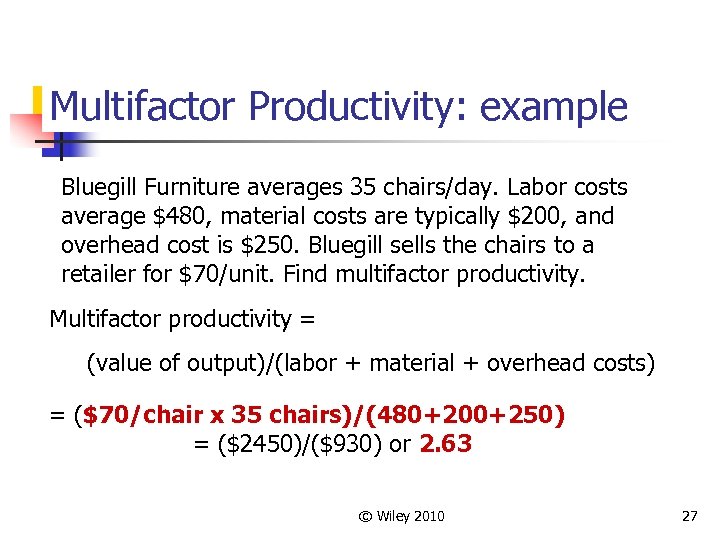 Multifactor Productivity: example

Bluegill Furniture averages 35 chairs/day. Labor costs average \$480, material costs are typically \$200, and overhead cost is \$250. Bluegill sells the chairs to a retailer for \$70/unit. Find multifactor productivity.

Multifactor productivity =

(value of output)/(labor + material + overhead costs)

= (\$70/chair x 35 chairs)/(480+200+250)

= (\$2450)/(\$930) or 2.63

© Wiley 2010

27